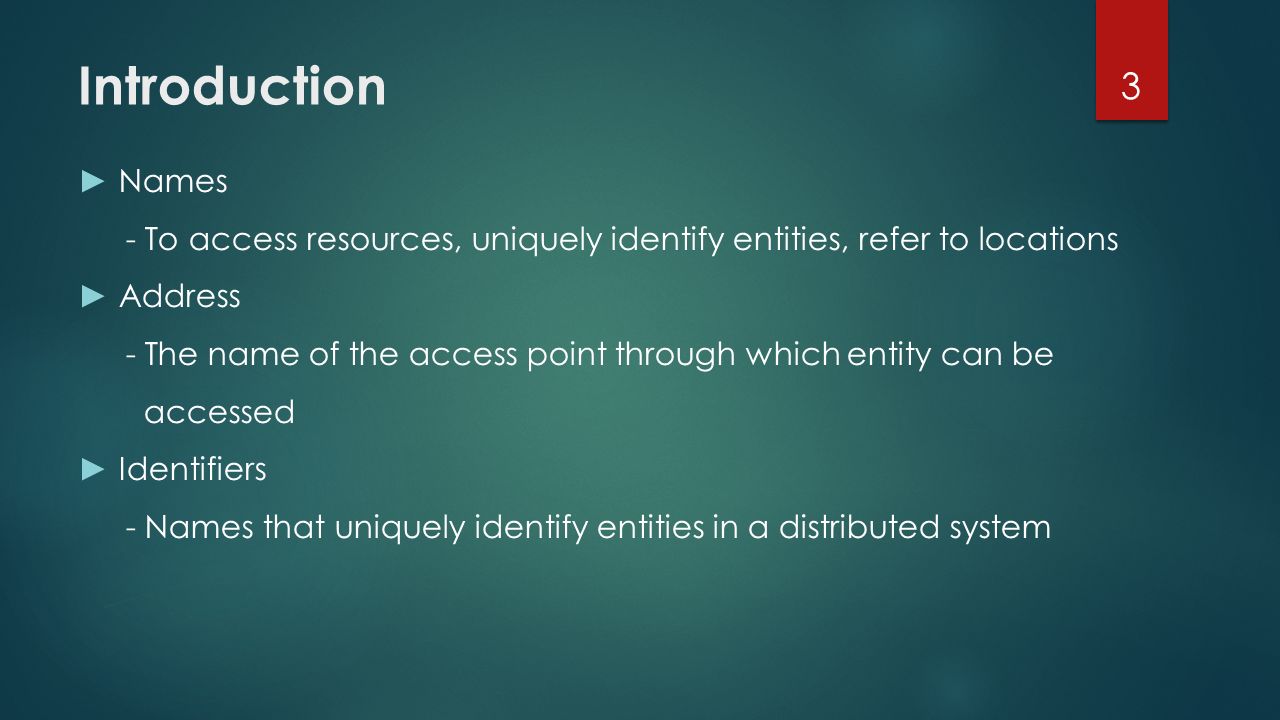 Introduction

3

► Names

- To access resources, uniquely identify entities, refer to locations

► Address

- The name of the access point through which entity can be accessed

► Identifiers

- Names that uniquely identify entities in a distributed system